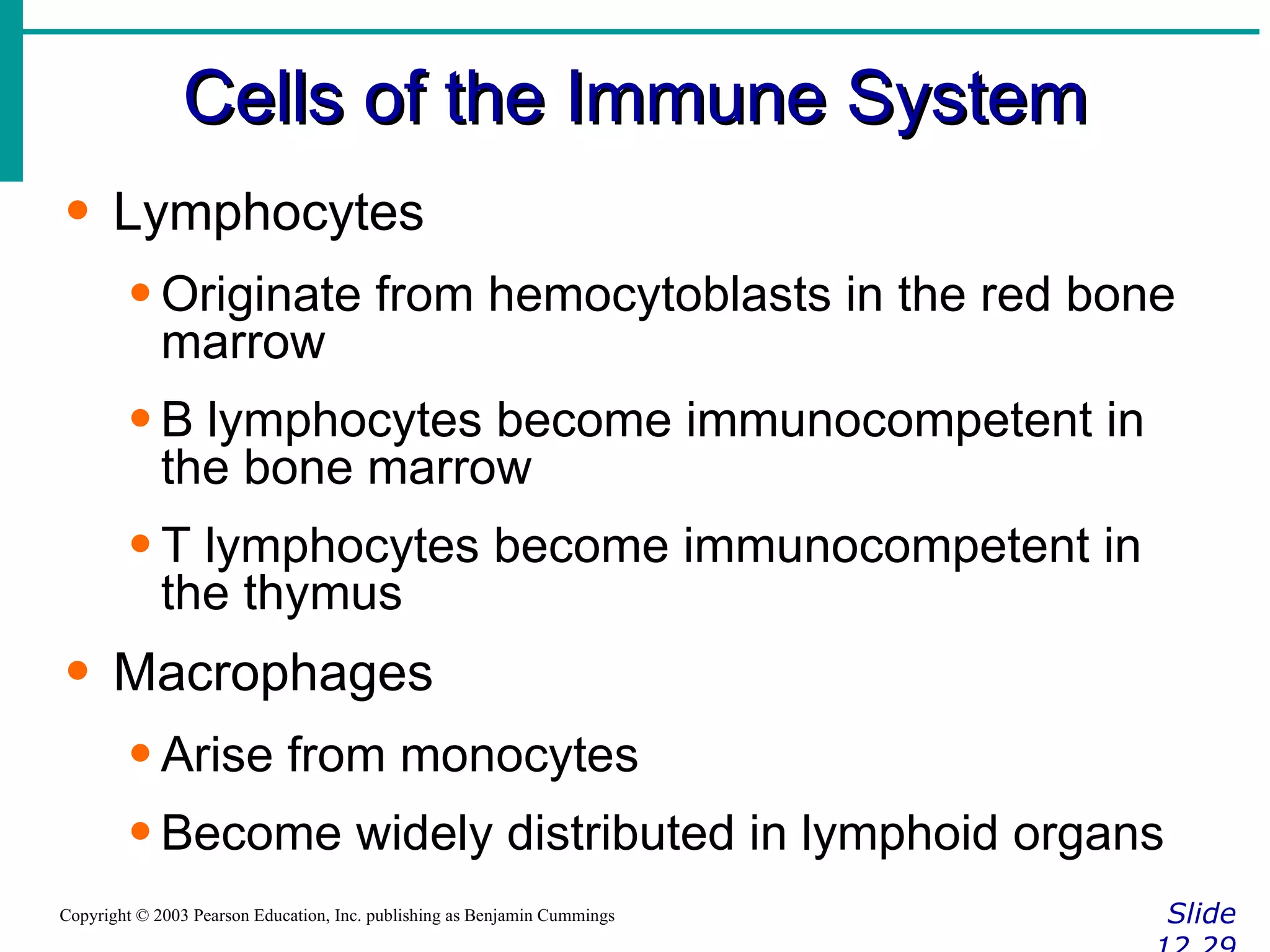 Cells of the Immune System

• Lymphocytes

• Originate from hemocytoblasts in the red bone marrow

• B lymphocytes become immunocompetent in the bone marrow

• T lymphocytes become immunocompetent in the thymus

• Macrophages

• Arise from monocytes

• Become widely distributed in lymphoid organs

Copyright © 2003 Pearson Education, Inc. publishing as Benjamin Cummings

Slide 12.29